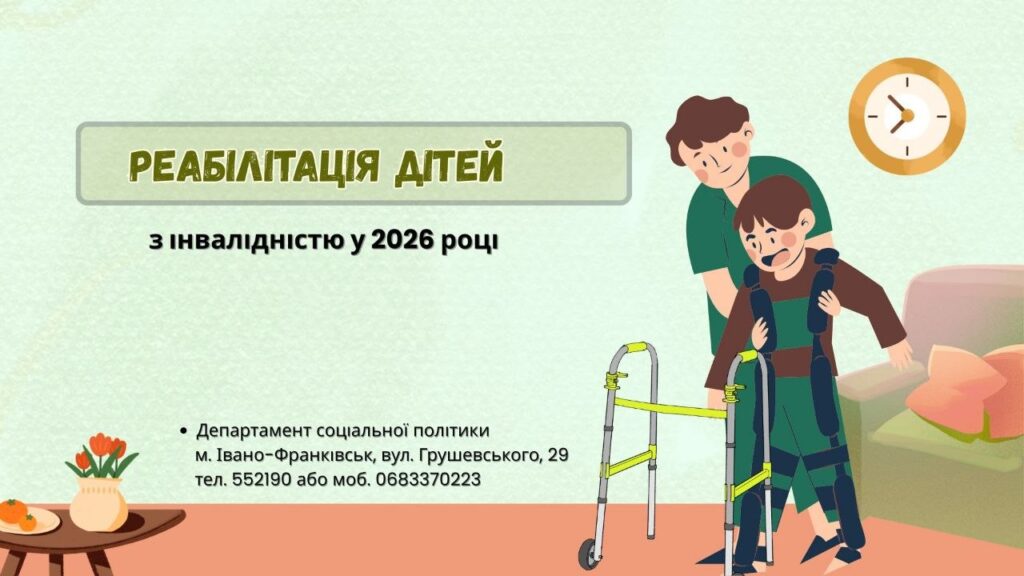 РЕАБІЛІТАЦІЯ ДІТЕЙ

з інвалідністю у 2026 році

• Департамент соціальної політики
м. Івано-Франківськ, вул. Грушевського, 29
тел. 552190 або моб. 0683370223